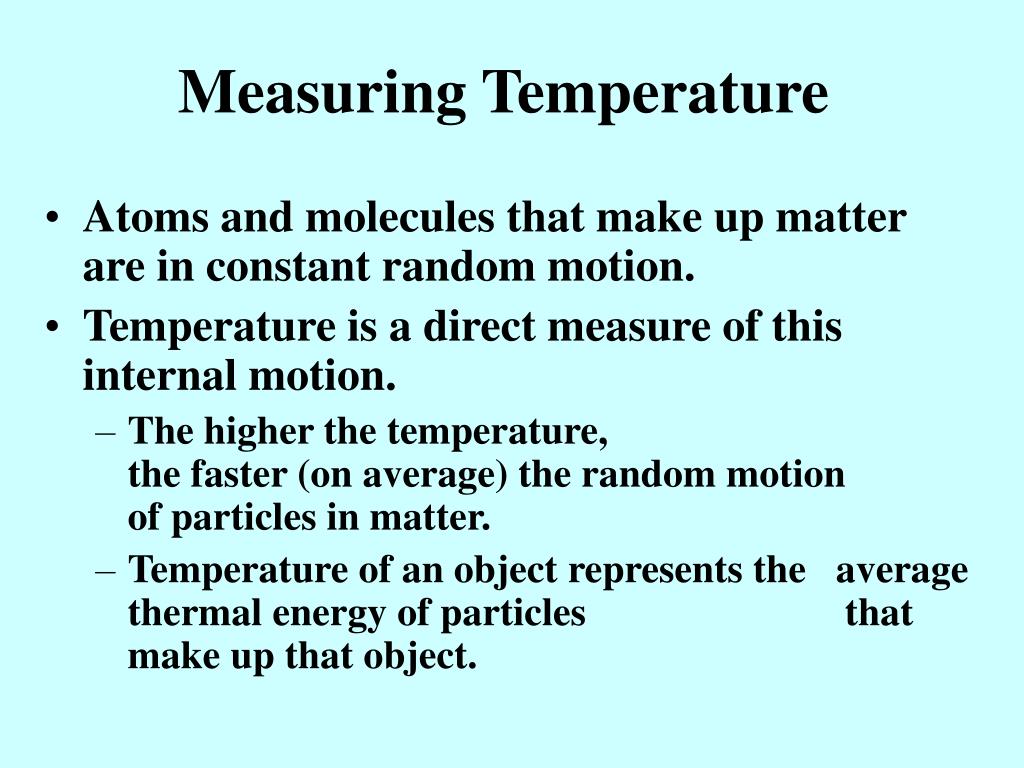 Measuring Temperature

• Atoms and molecules that make up matter are in constant random motion.

• Temperature is a direct measure of this internal motion.

– The higher the temperature, the faster (on average) the random motion of particles in matter.

– Temperature of an object represents the average thermal energy of particles that make up that object.